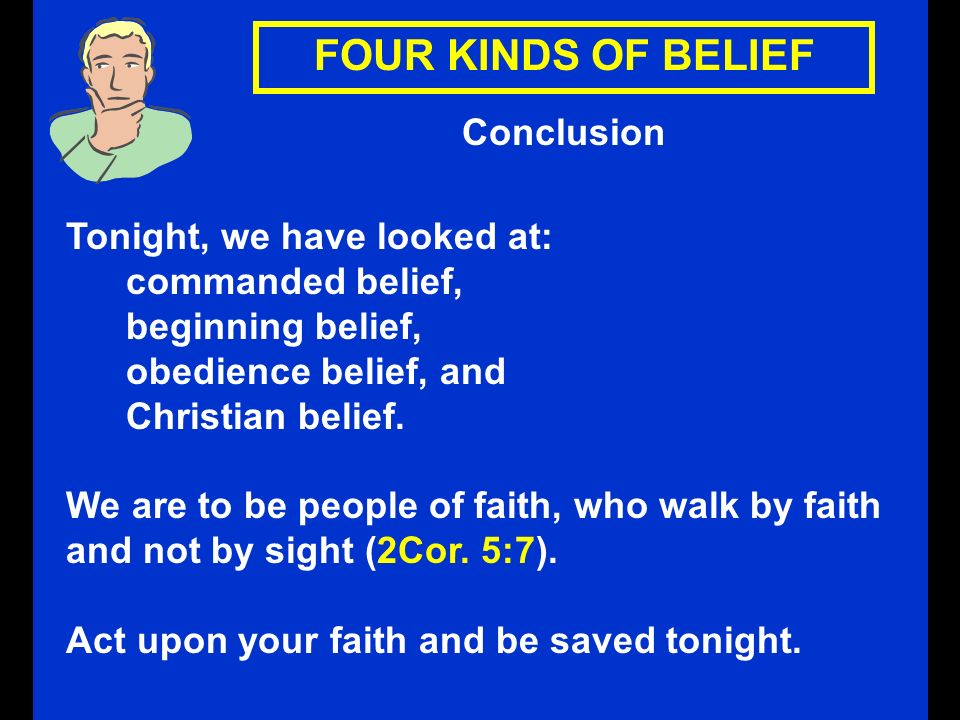 FOUR KINDS OF BELIEF

Conclusion

Tonight, we have looked at:
commanded belief,
beginning belief,
obedience belief, and
Christian belief.

We are to be people of faith, who walk by faith and not by sight (2Cor. 5:7).

Act upon your faith and be saved tonight.